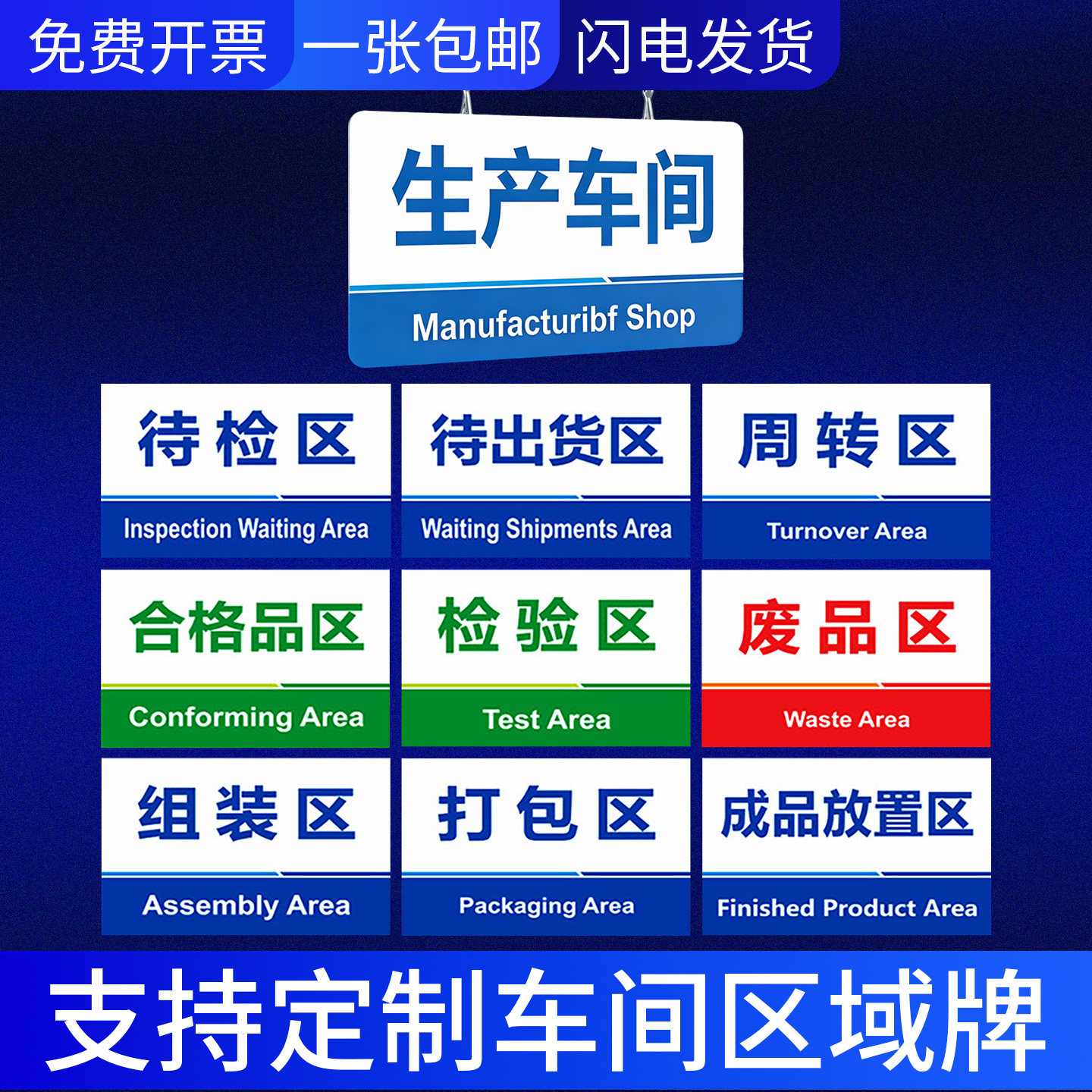 免费开票 一张包邮 闪电发货

生产车间
Manufacturibf Shop

待检区
Inspection Waiting Area

待出货区
Waiting Shipments Area

周转区
Turnover Area

合格品区
Conforming Area

检验区
Test Area

废品区
Waste Area

组装区
Assembly Area

打包区
Packaging Area

成品放置区
Finished Product Area

支持定制车间区域牌